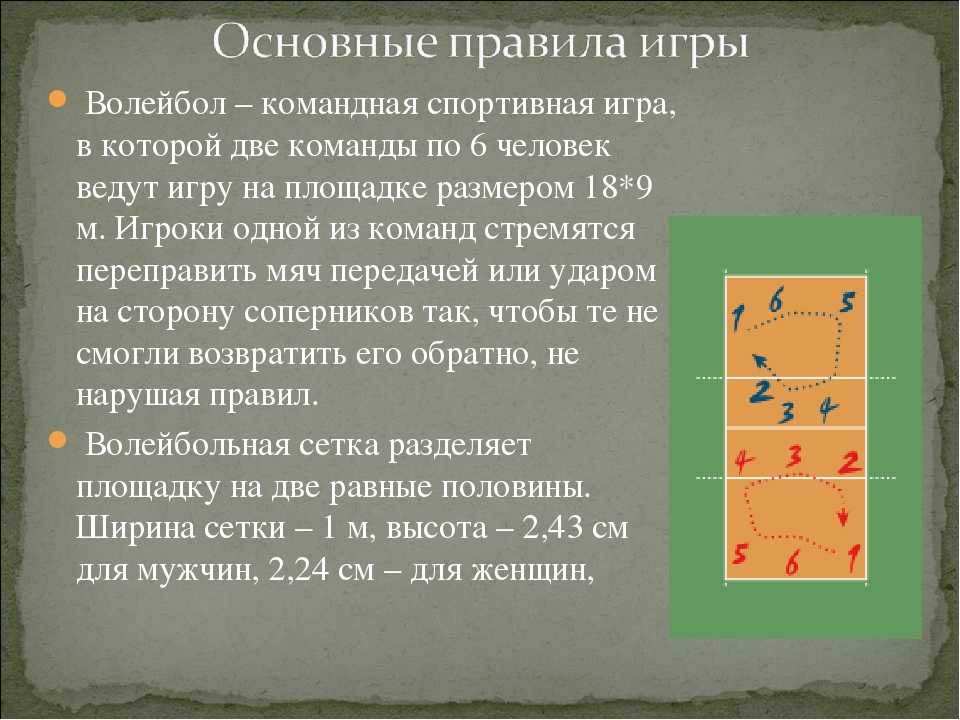 Основные правила игры

Волейбол – командная спортивная игра, в которой две команды по 6 человек ведут игру на площадке размером 18*9 м. Игроки одной из команд стремятся переправить мяч передачей или ударом на сторону соперников так, чтобы те не смогли возвратить его обратно, не нарушая правил.

Волейбольная сетка разделяет площадку на две равные половины. Ширина сетки – 1 м, высота – 2,43 см для мужчин, 2,24 см – для женщин,

1 6 5
2 3 4
4 3 2
5 6 1